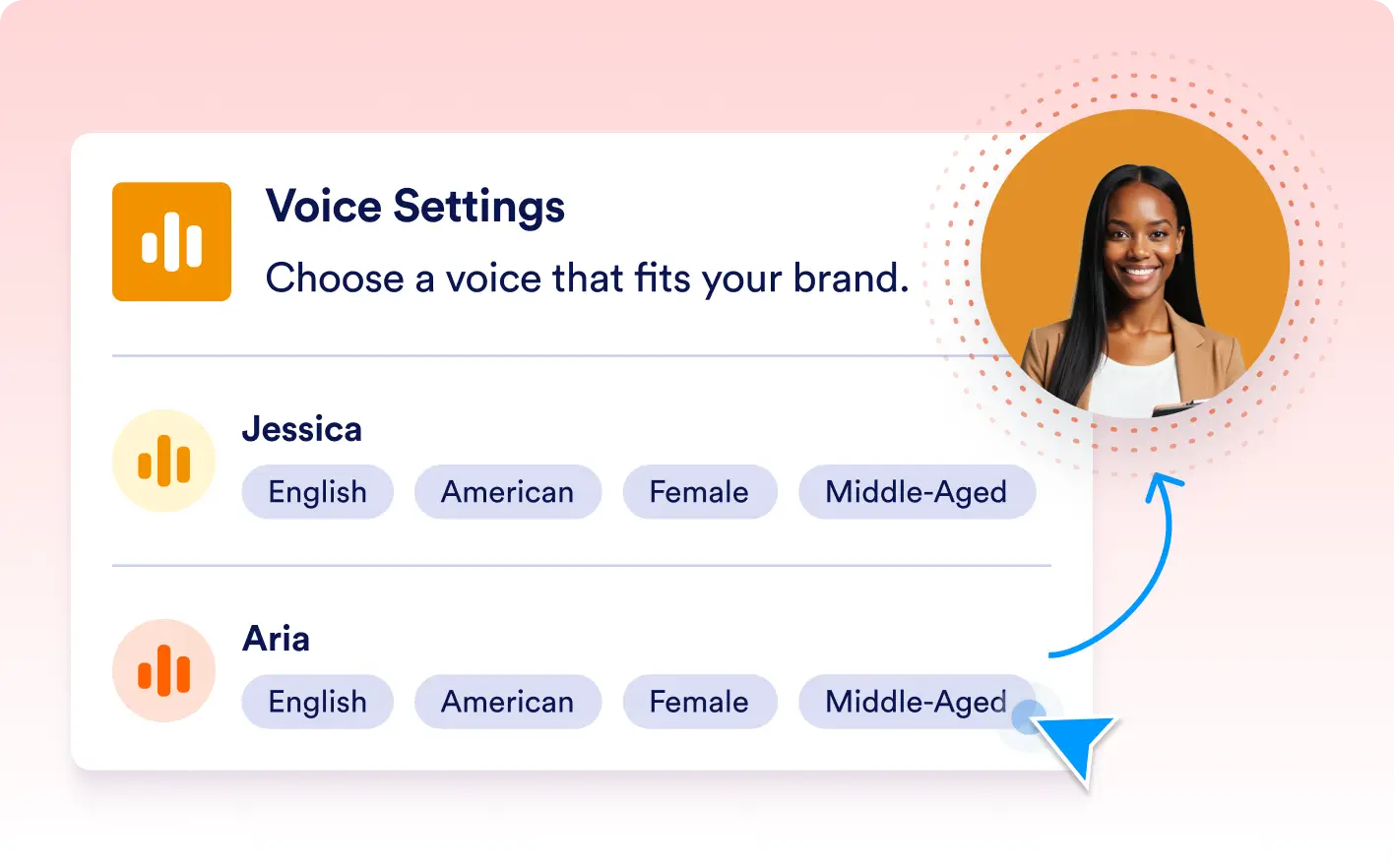 Voice Settings

Choose a voice that fits your brand.

Jessica

English American Female Middle-Aged

Aria

English American Female Middle-Aged